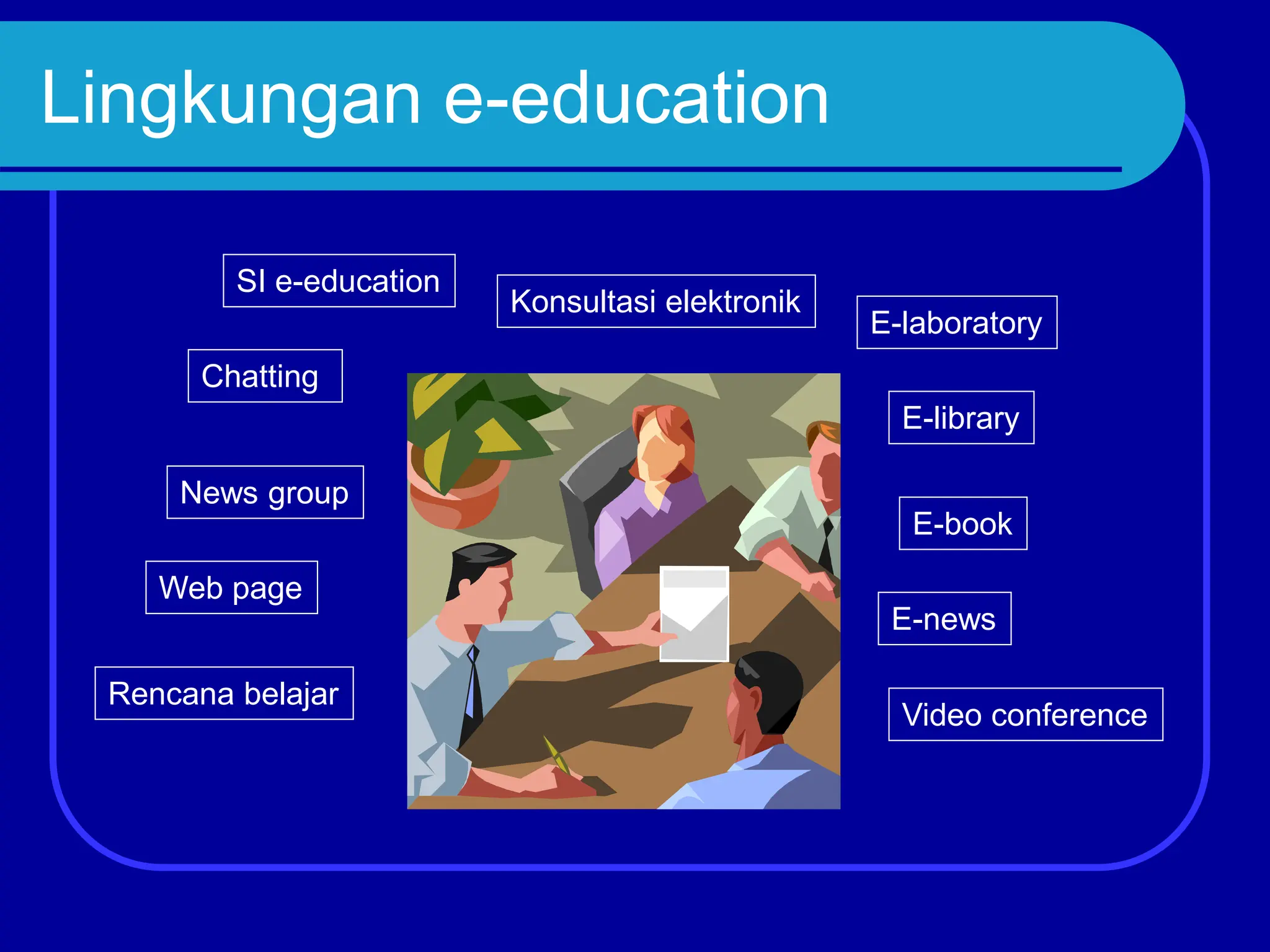 Lingkungan e-education

SI e-education

Konsultasi elektronik

E-laboratory

Chatting

E-library

News group

E-book

Web page

E-news

Rencana belajar

Video conference